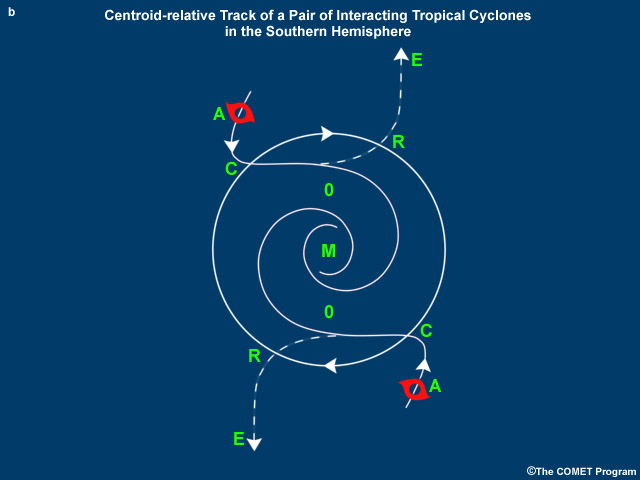 b

Centroid-relative Track of a Pair of Interacting Tropical Cyclones in the Southern Hemisphere

E

A

R

C

0

M

0

C

R

A

E

©The COMET Program